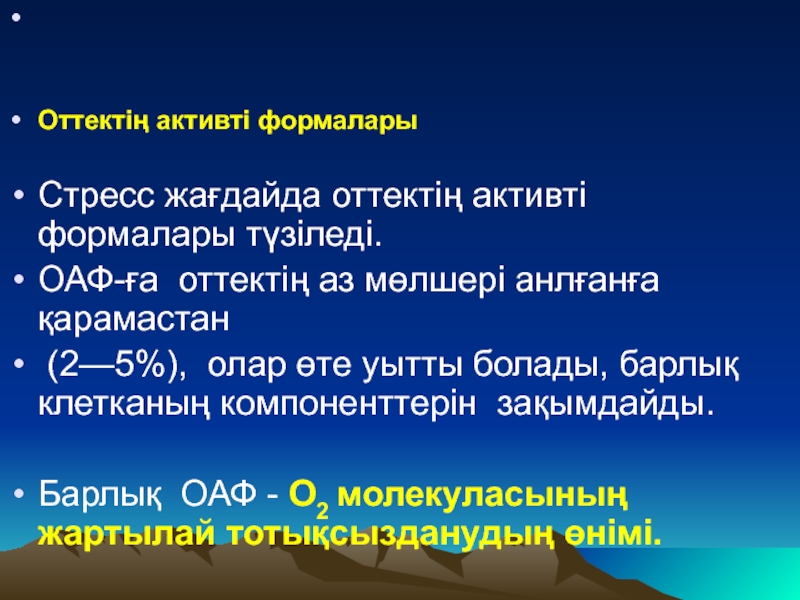 •

• Оттектің активті формалары

• Стресс жағдайда оттектің активті формалары түзіледі.
• ОАФ-ға оттектің аз мөлшері анлғанға қарамастан
• (2—5%), олар өте уытты болады, барлық клетканың компоненттерін зақымдайды.

• Барлық ОАФ - $O_2$ молекуласының жартылай тотықсызданудың өнімі.